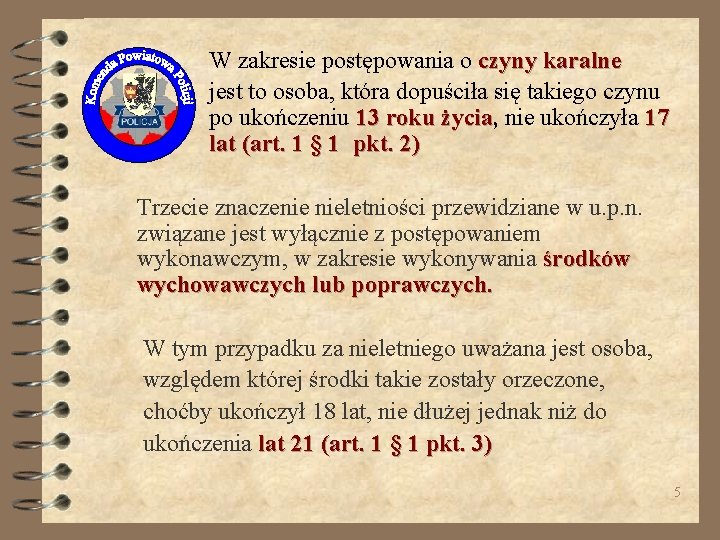 Komenda Powiatowa Policji
POLICJA

W zakresie postępowania o czyny karalne jest to osoba, która dopuściła się takiego czynu po ukończeniu 13 roku życia, nie ukończyła 17 lat (art. 1 § 1 pkt. 2)

Trzecie znaczenie nieletniości przewidziane w u.p.n. związane jest wyłącznie z postępowaniem wykonawczym, w zakresie wykonywania środków wychowawczych lub poprawczych.

W tym przypadku za nieletniego uważana jest osoba, względem której środki takie zostały orzeczone, choćby ukończył 18 lat, nie dłużej jednak niż do ukończenia lat 21 (art. 1 § 1 pkt. 3)

5